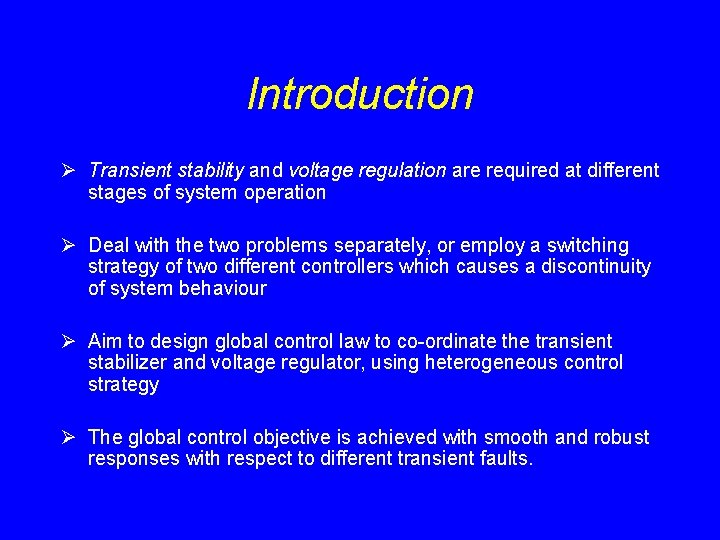 Introduction

➢ Transient stability and voltage regulation are required at different stages of system operation

➢ Deal with the two problems separately, or employ a switching strategy of two different controllers which causes a discontinuity of system behaviour

➢ Aim to design global control law to co-ordinate the transient stabilizer and voltage regulator, using heterogeneous control strategy

➢ The global control objective is achieved with smooth and robust responses with respect to different transient faults.